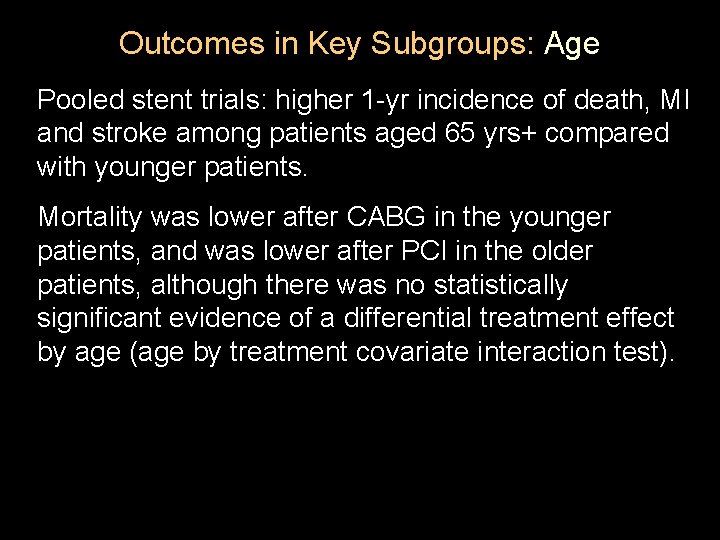 Outcomes in Key Subgroups: Age

Pooled stent trials: higher 1-yr incidence of death, MI and stroke among patients aged 65 yrs+ compared with younger patients.

Mortality was lower after CABG in the younger patients, and was lower after PCI in the older patients, although there was no statistically significant evidence of a differential treatment effect by age (age by treatment covariate interaction test).